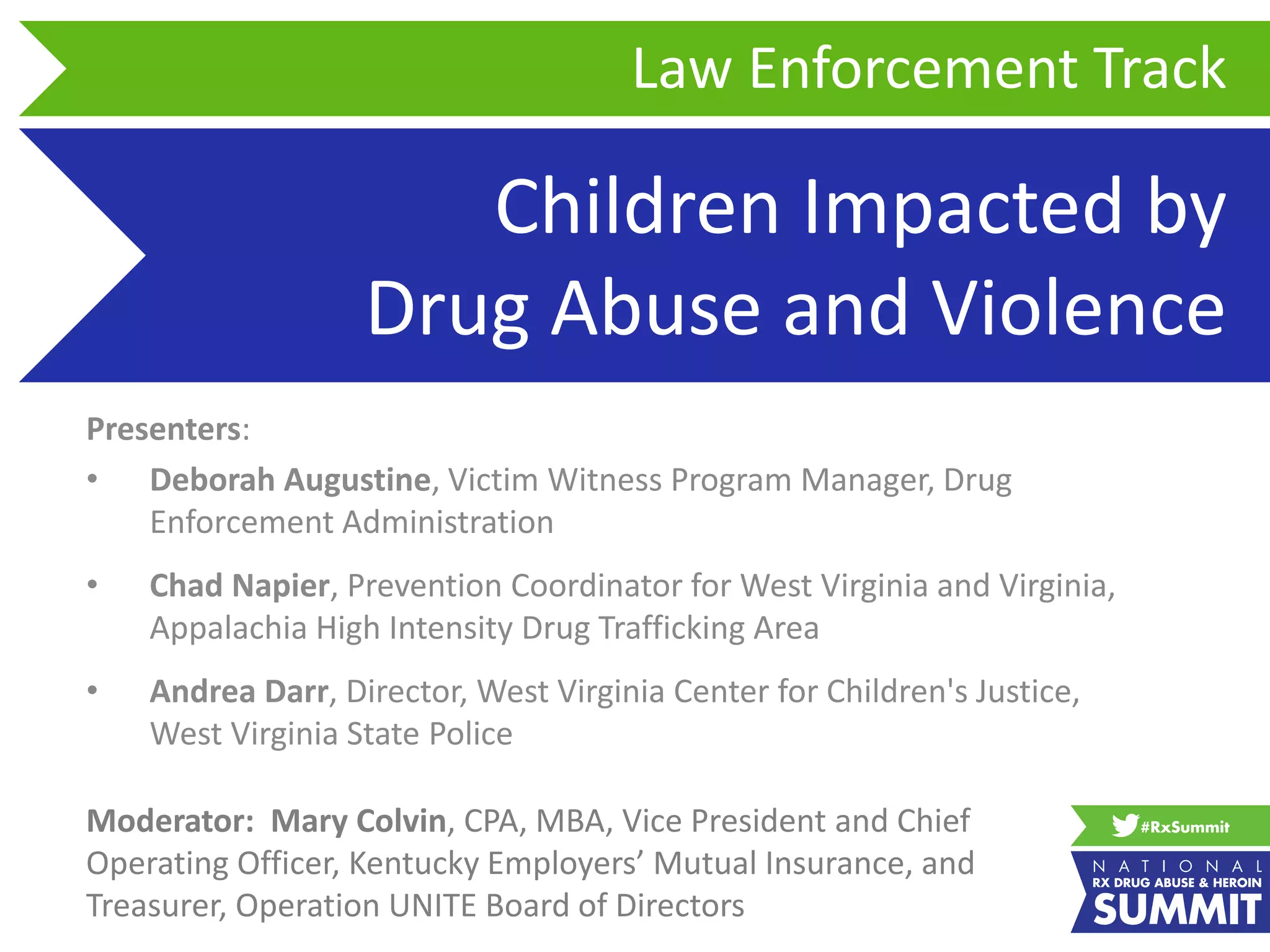 Law Enforcement Track

Children Impacted by Drug Abuse and Violence

Presenters:

• Deborah Augustine, Victim Witness Program Manager, Drug Enforcement Administration

• Chad Napier, Prevention Coordinator for West Virginia and Virginia, Appalachia High Intensity Drug Trafficking Area

• Andrea Darr, Director, West Virginia Center for Children's Justice, West Virginia State Police

Moderator: Mary Colvin, CPA, MBA, Vice President and Chief Operating Officer, Kentucky Employers' Mutual Insurance, and Treasurer, Operation UNITE Board of Directors

#RxSummit

NATIONAL
RX DRUG ABUSE & HEROIN
SUMMIT